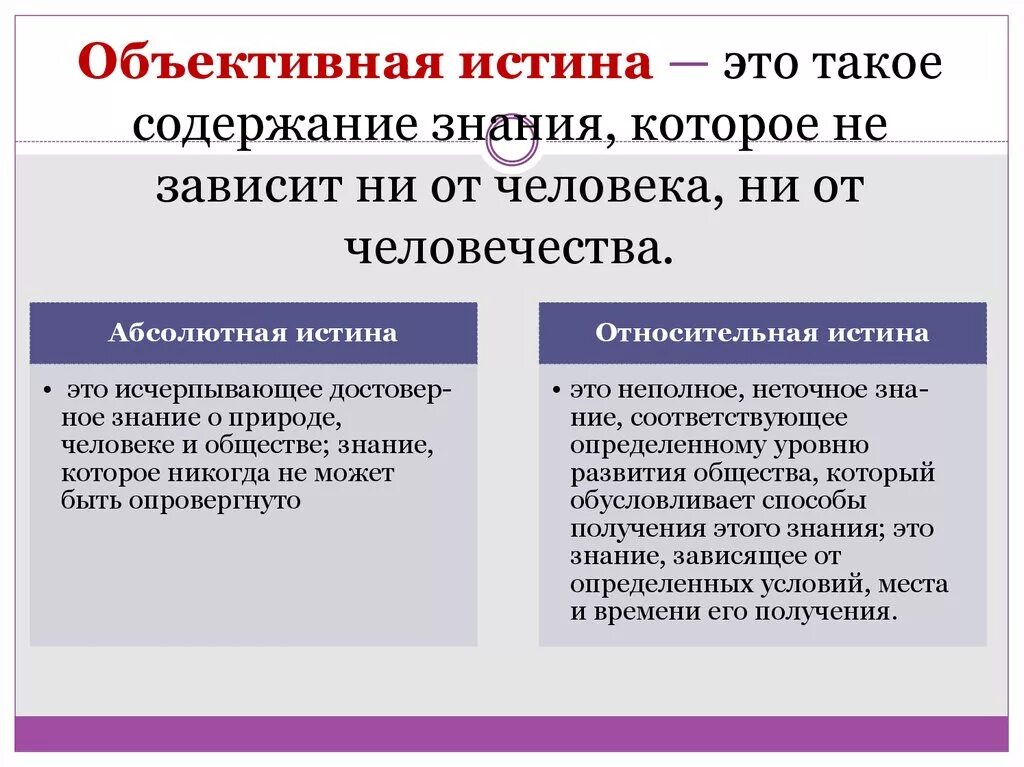 Объективная истина — это такое содержание знания, которое не зависит ни от человека, ни от человечества.

Абсолютная истина

• это исчерпывающее достоверное знание о природе, человеке и обществе; знание, которое никогда не может быть опровергнуто

Относительная истина

• это неполное, неточное знание, соответствующее определенному уровню развития общества, который обусловливает способы получения этого знания; это знание, зависящее от определенных условий, места и времени его получения.